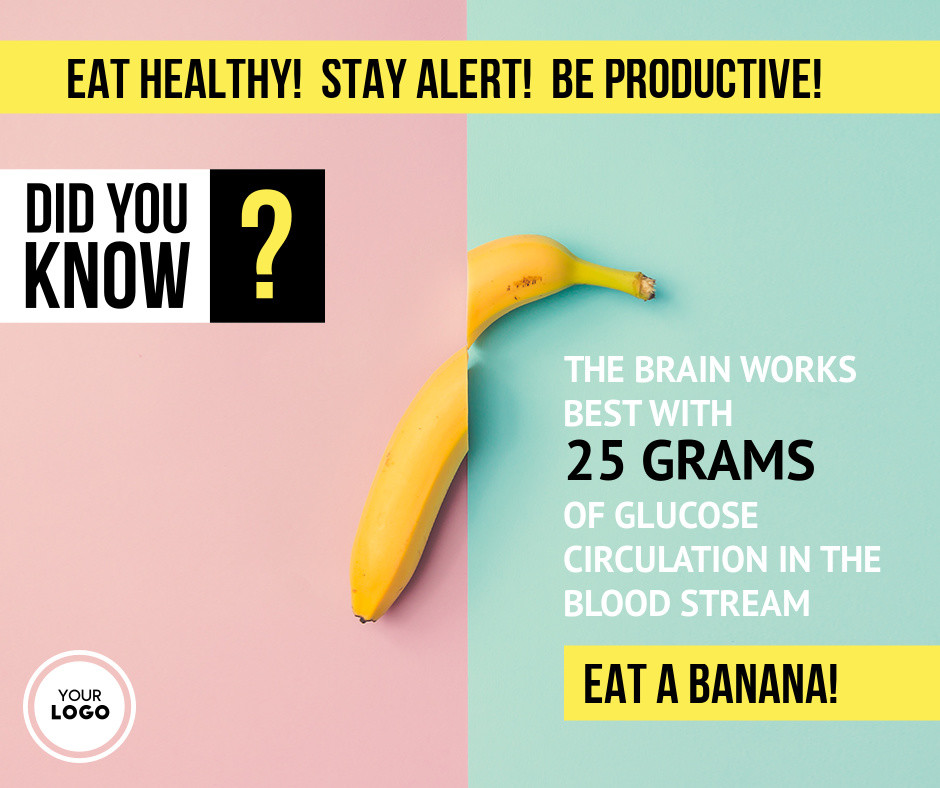 EAT HEALTHY! STAY ALERT! BE PRODUCTIVE!

DID YOU KNOW ?

THE BRAIN WORKS BEST WITH
25 GRAMS
OF GLUCOSE CIRCULATION IN THE BLOOD STREAM

EAT A BANANA!

YOUR LOGO